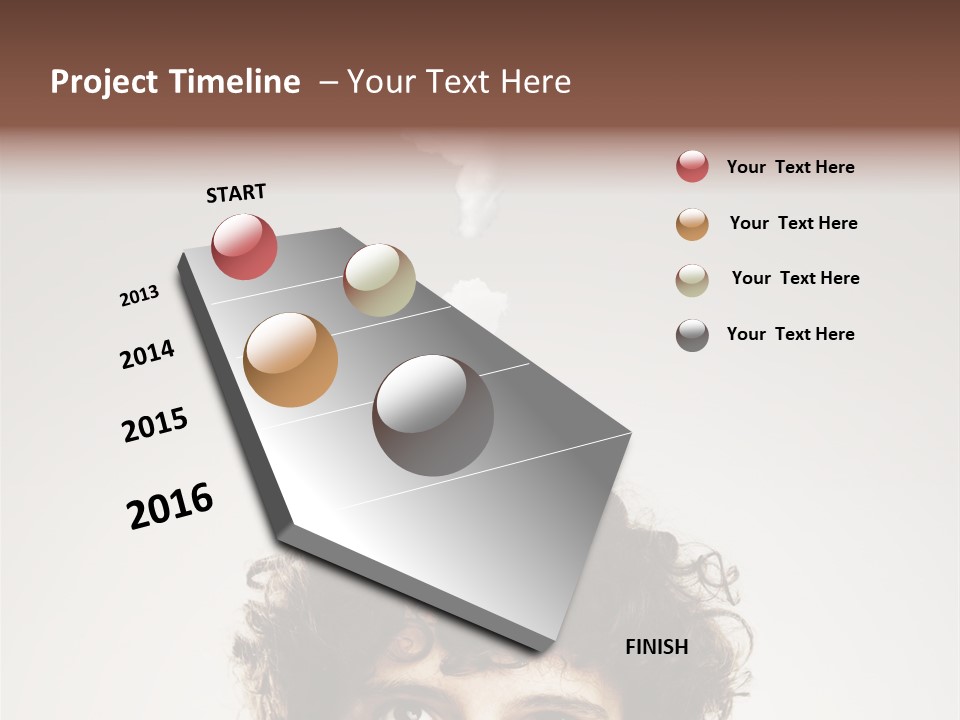 Project Timeline – Your Text Here

START

2013

2014

2015

2016

FINISH

Your Text Here

Your Text Here

Your Text Here

Your Text Here